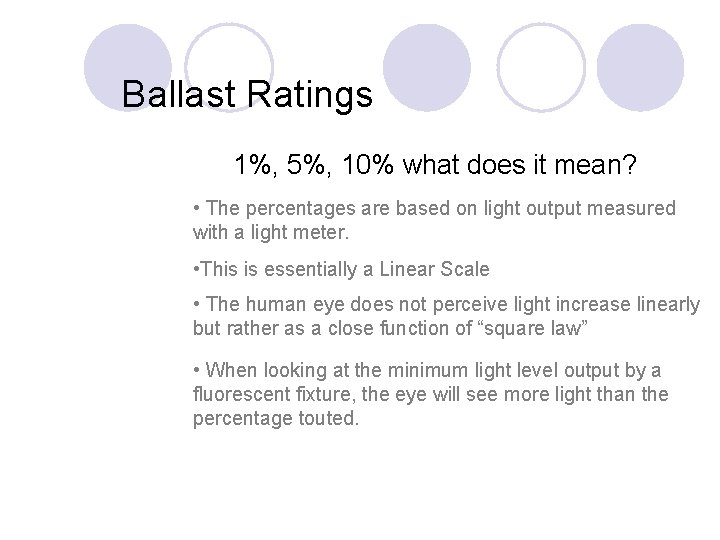 Ballast Ratings

1%, 5%, 10% what does it mean?

• The percentages are based on light output measured with a light meter.

•This is essentially a Linear Scale

• The human eye does not perceive light increase linearly but rather as a close function of “square law”

• When looking at the minimum light level output by a fluorescent fixture, the eye will see more light than the percentage touted.